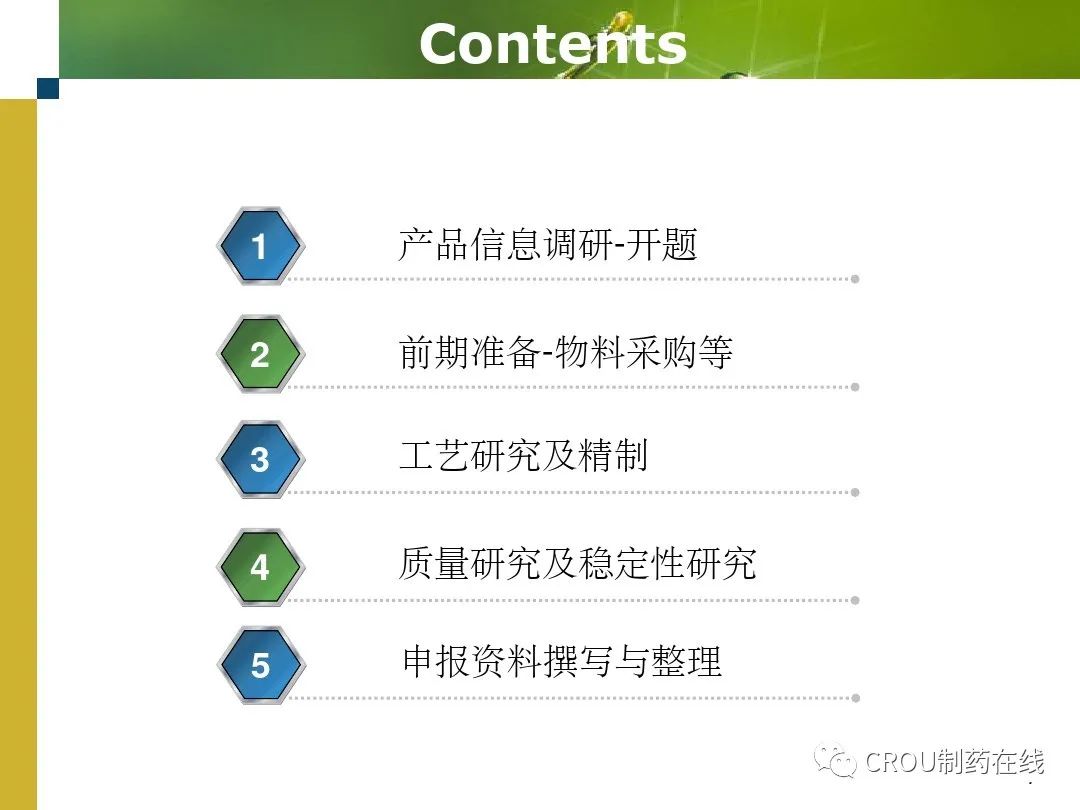 Contents

1 产品信息调研-开题

2 前期准备-物料采购等

3 工艺研究及精制

4 质量研究及稳定性研究

5 申报资料撰写与整理

CROU制药在线